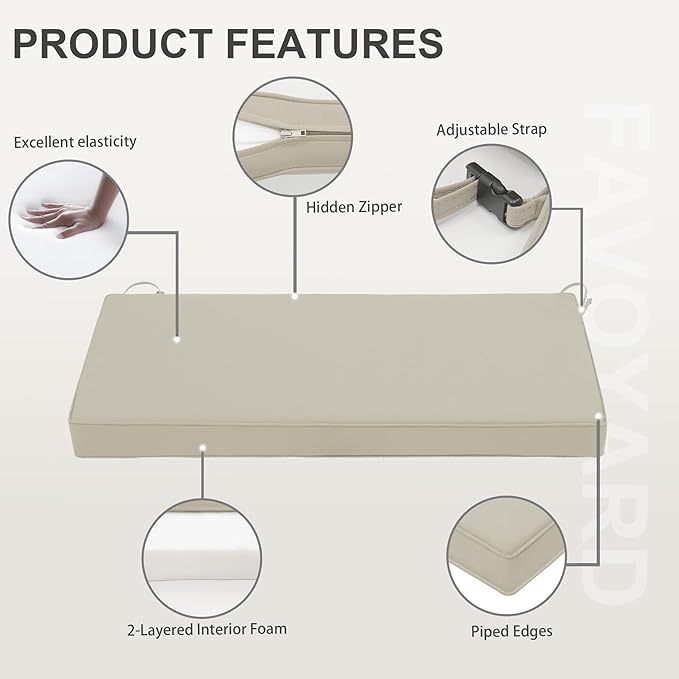 PRODUCT FEATURES

Excellent elasticity

Hidden Zipper

Adjustable Strap

FAVOYARD

2-Layered Interior Foam

Piped Edges